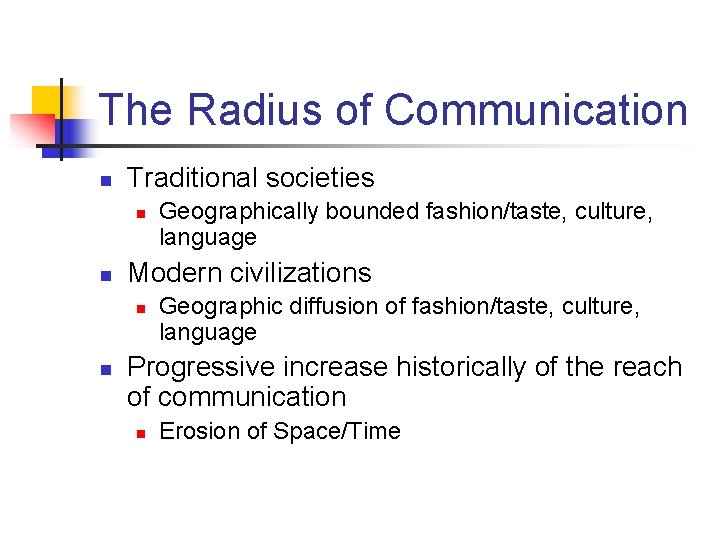 The Radius of Communication

- Traditional societies
  - Geographically bounded fashion/taste, culture, language
- Modern civilizations
  - Geographic diffusion of fashion/taste, culture, language
- Progressive increase historically of the reach of communication
  - Erosion of Space/Time